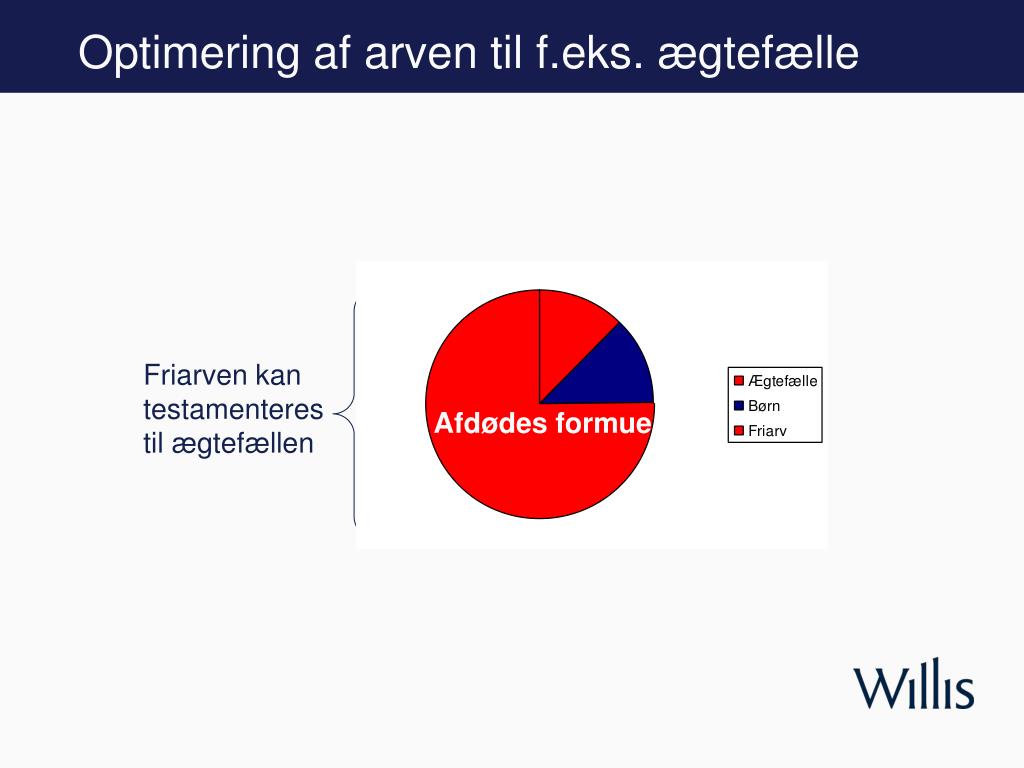 Optimering af arven til f.eks. ægtefælle

Friarven kan testamenteres til ægtefællen

Afdødes formue

Ægtefælle
Børn
Friarv

Willis